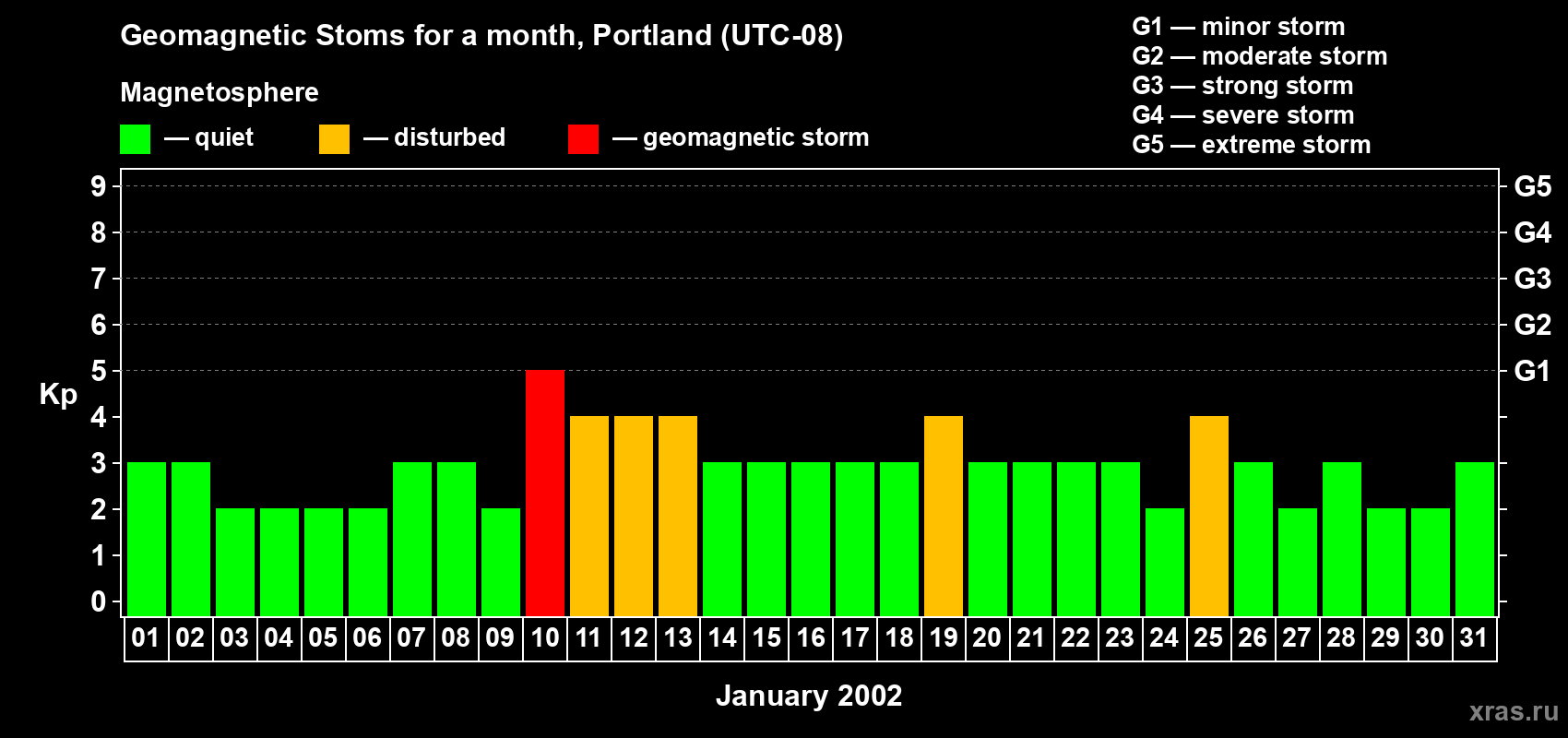 Geomagnetic Stoms for a month, Portland (UTC-08)

Magnetosphere

— quiet — disturbed — geomagnetic storm

G1 — minor storm
G2 — moderate storm
G3 — strong storm
G4 — severe storm
G5 — extreme storm

Kp

9
8
7
6
5
4
3
2
1
0

G5
G4
G3
G2
G1

01 02 03 04 05 06 07 08 09 10 11 12 13 14 15 16 17 18 19 20 21 22 23 24 25 26 27 28 29 30 31

January 2002

xras.ru